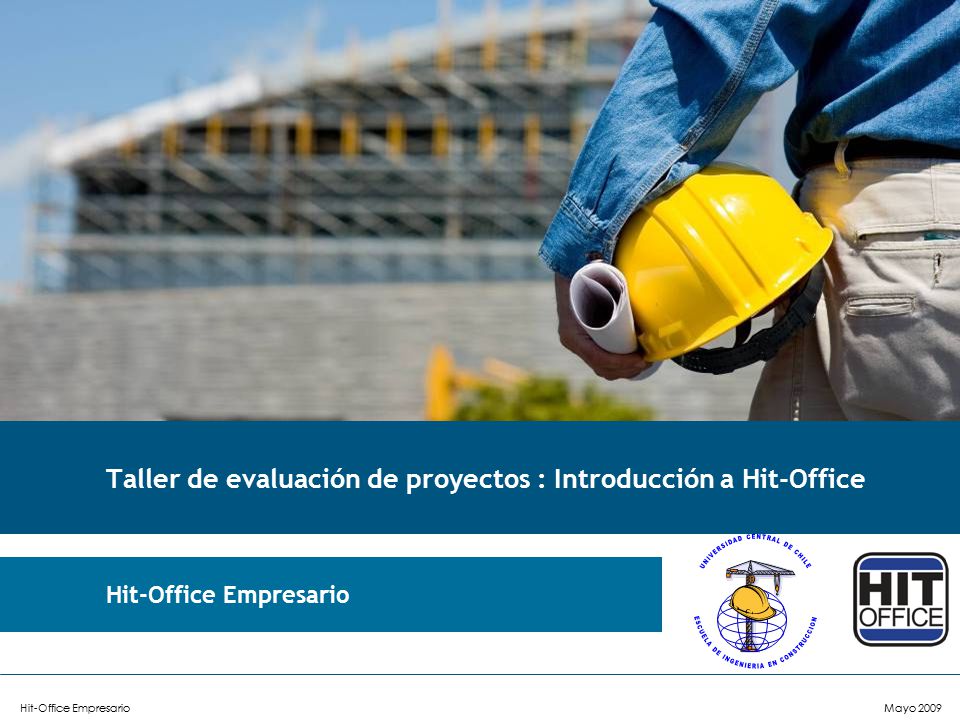 Taller de evaluación de proyectos : Introducción a Hit-Office

Hit-Office Empresario

UNIVERSIDAD CENTRAL DE CHILE
ESCUELA DE INGENIERIA EN CONSTRUCCION

HIT
OFFICE

Hit-Office Empresario

Mayo 2009